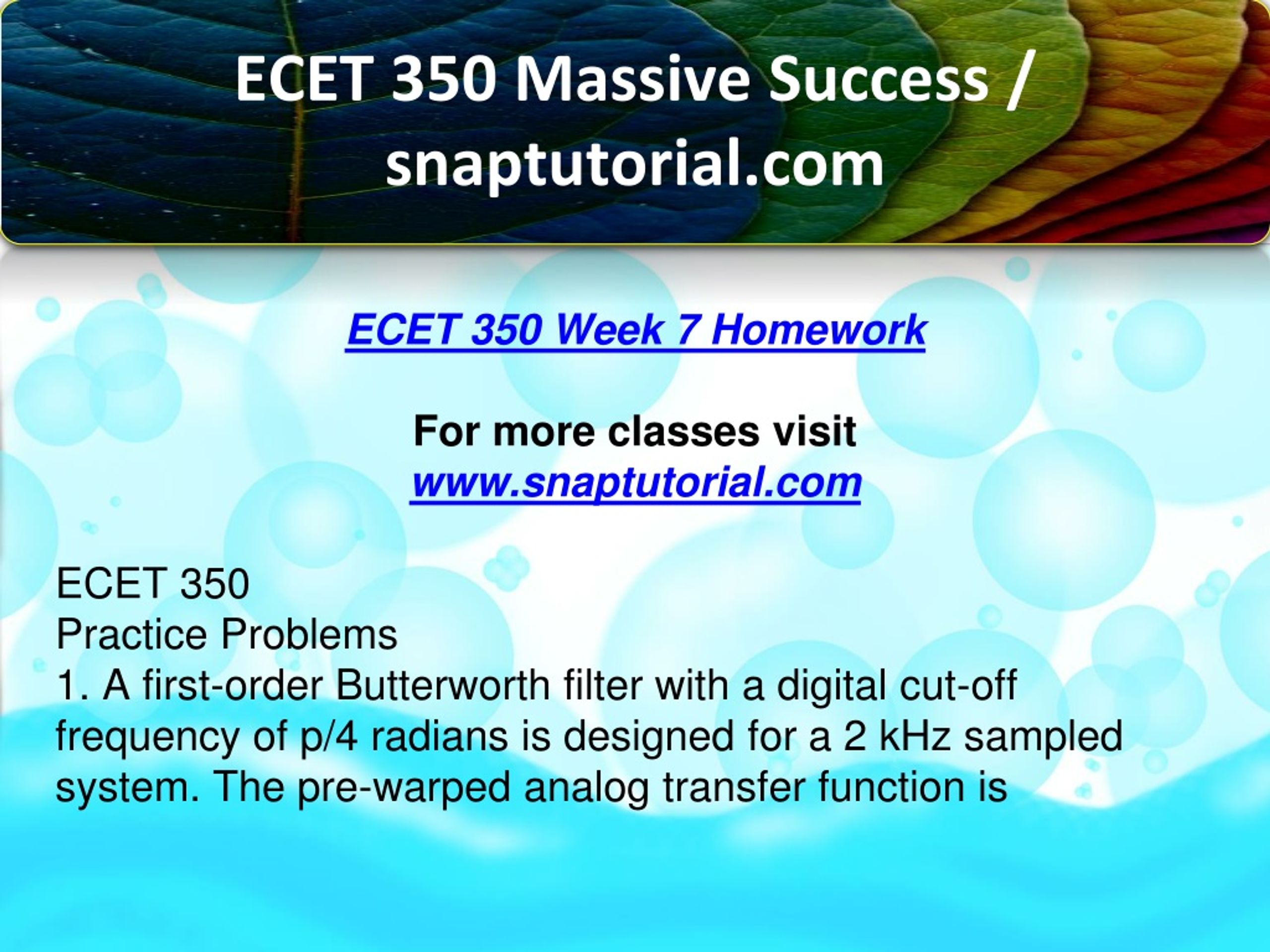 ECET 350 Massive Success / snaptutorial.com

ECET 350 Week 7 Homework

For more classes visit
www.snaptutorial.com

ECET 350
Practice Problems
1. A first-order Butterworth filter with a digital cut-off frequency of p/4 radians is designed for a 2 kHz sampled system. The pre-warped analog transfer function is